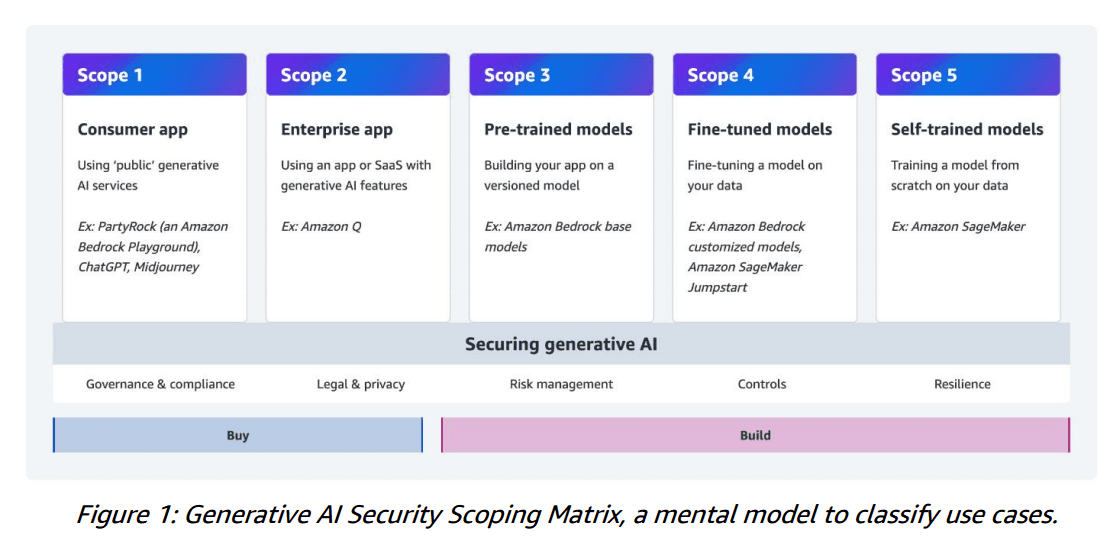 Scope 1

Consumer app

Using 'public' generative AI services

Ex: PartyRock (an Amazon Bedrock Playground), ChatGPT, Midjourney

Scope 2

Enterprise app

Using an app or SaaS with generative AI features

Ex: Amazon Q

Scope 3

Pre-trained models

Building your app on a versioned model

Ex: Amazon Bedrock base models

Scope 4

Fine-tuned models

Fine-tuning a model on your data

Ex: Amazon Bedrock customized models, Amazon SageMaker Jumpstart

Scope 5

Self-trained models

Training a model from scratch on your data

Ex: Amazon SageMaker

Securing generative AI

Governance & compliance

Legal & privacy

Risk management

Controls

Resilience

Buy

Build

Figure 1: Generative AI Security Scoping Matrix, a mental model to classify use cases.